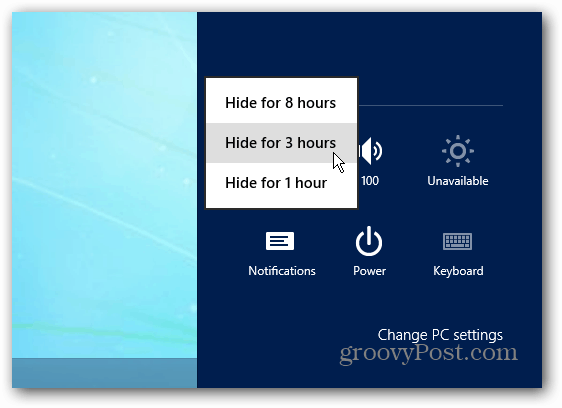 Hide for 8 hours
Hide for 3 hours
Hide for 1 hour

100
Unavailable

Notifications
Power
Keyboard

Change PC settings

groovyPost.com